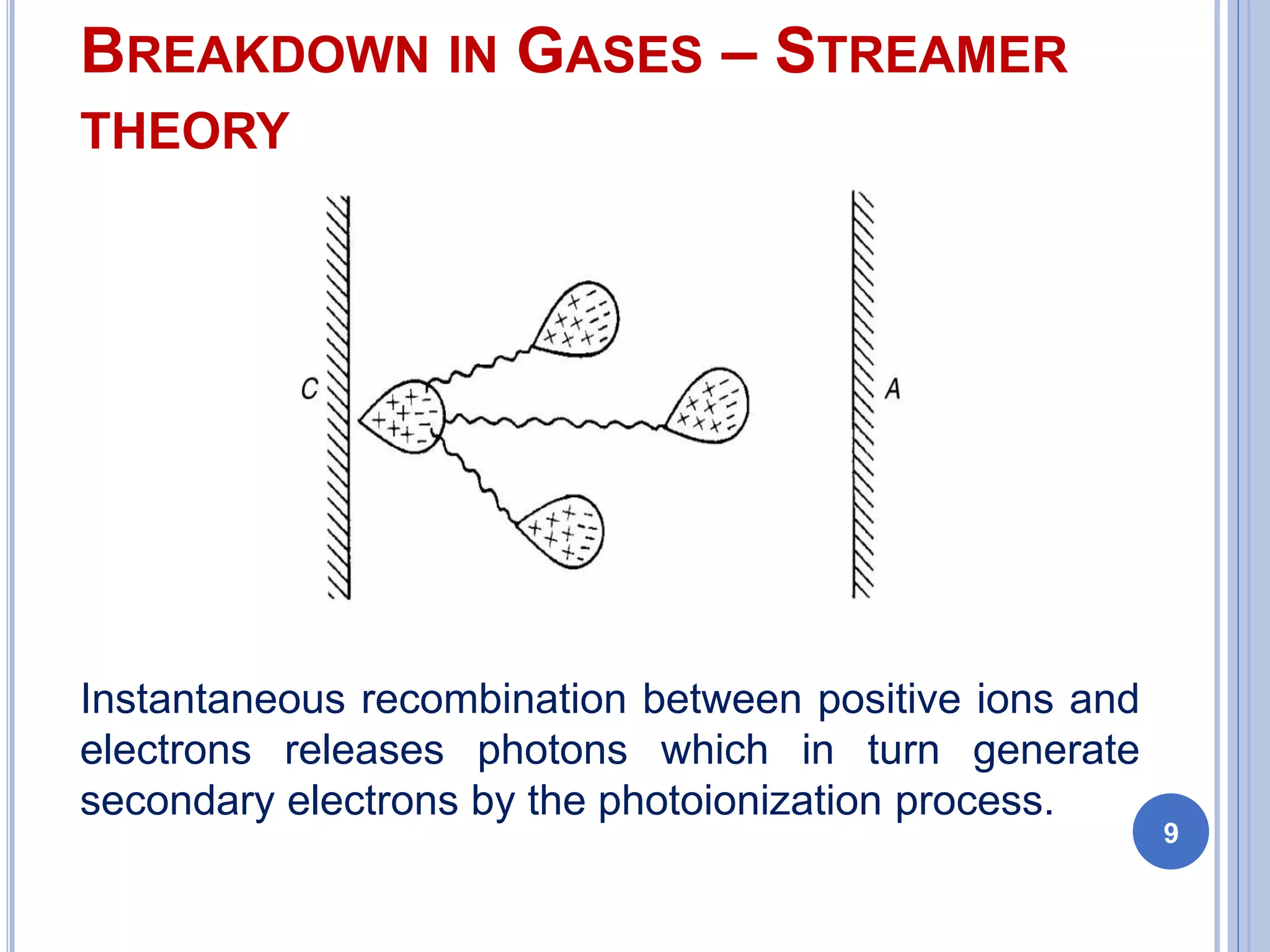 BREAKDOWN IN GASES – STREAMER THEORY

C

A

Instantaneous recombination between positive ions and electrons releases photons which in turn generate secondary electrons by the photoionization process.

9